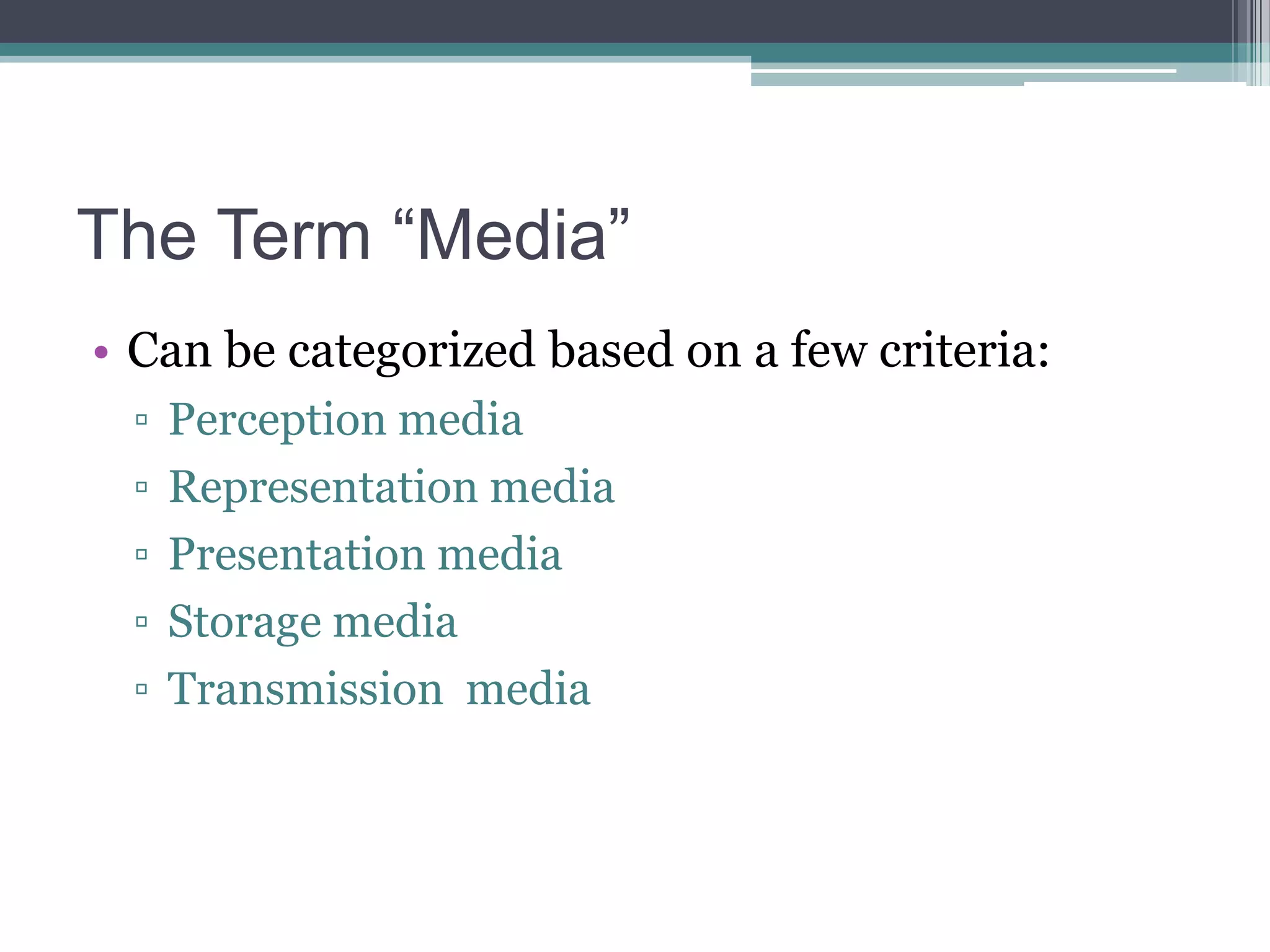 The Term “Media”

• Can be categorized based on a few criteria:
▫ Perception media
▫ Representation media
▫ Presentation media
▫ Storage media
▫ Transmission media